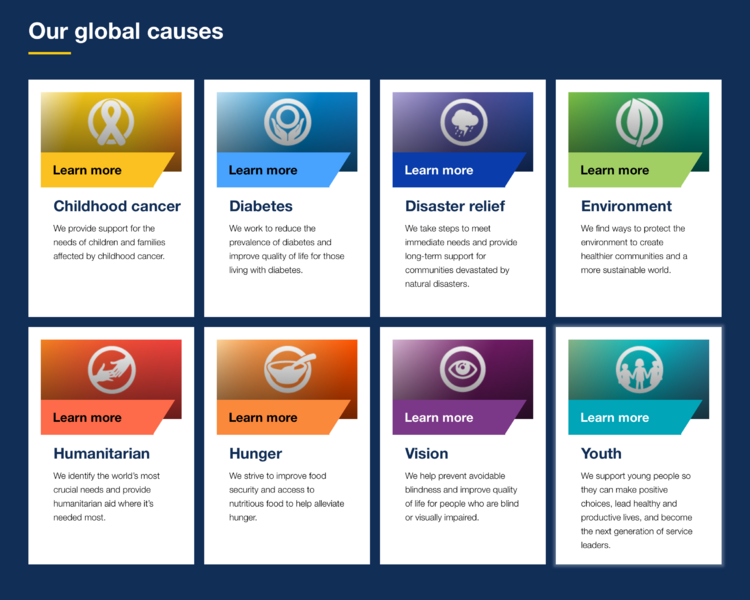 Our global causes

Learn more

Childhood cancer

We provide support for the needs of children and families affected by childhood cancer.

Learn more

Diabetes

We work to reduce the prevalence of diabetes and improve quality of life for those living with diabetes.

Learn more

Disaster relief

We take steps to meet immediate needs and provide long-term support for communities devastated by natural disasters.

Learn more

Environment

We find ways to protect the environment to create healthier communities and a more sustainable world.

Learn more

Humanitarian

We identify the world's most crucial needs and provide humanitarian aid where it's needed most.

Learn more

Hunger

We strive to improve food security and access to nutritious food to help alleviate hunger.

Learn more

Vision

We help prevent avoidable blindness and improve quality of life for people who are blind or visually impaired.

Learn more

Youth

We support young people so they can make positive choices, lead healthy and productive lives, and become the next generation of service leaders.